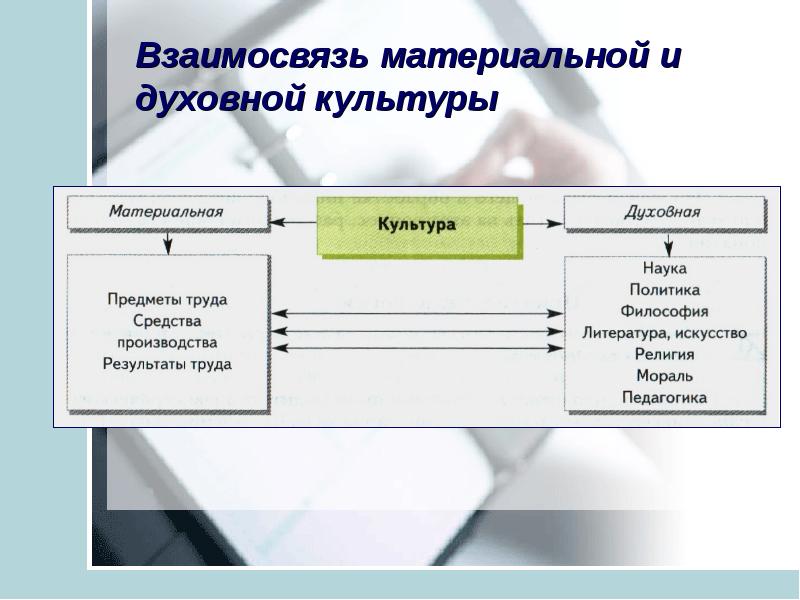 Взаимосвязь материальной и духовной культуры

Материальная

Культура

Духовная

Предметы труда
Средства производства
Результаты труда

Наука
Политика
Философия
Литература, искусство
Религия
Мораль
Педагогика